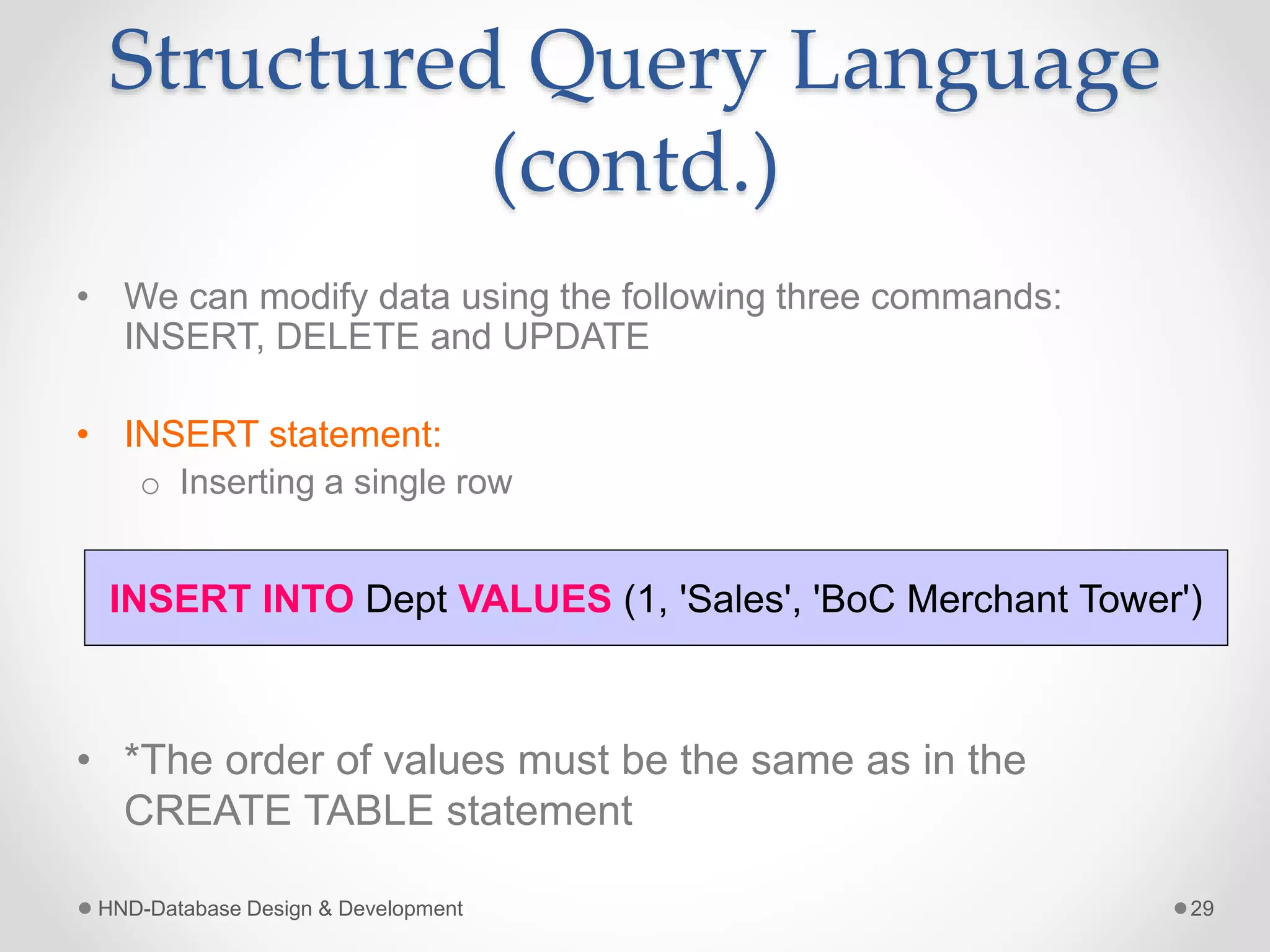 Structured Query Language (contd.)

• We can modify data using the following three commands: INSERT, DELETE and UPDATE

• INSERT statement:
  o Inserting a single row

INSERT INTO Dept VALUES (1, 'Sales', 'BoC Merchant Tower')

• *The order of values must be the same as in the CREATE TABLE statement

HND-Database Design & Development

29